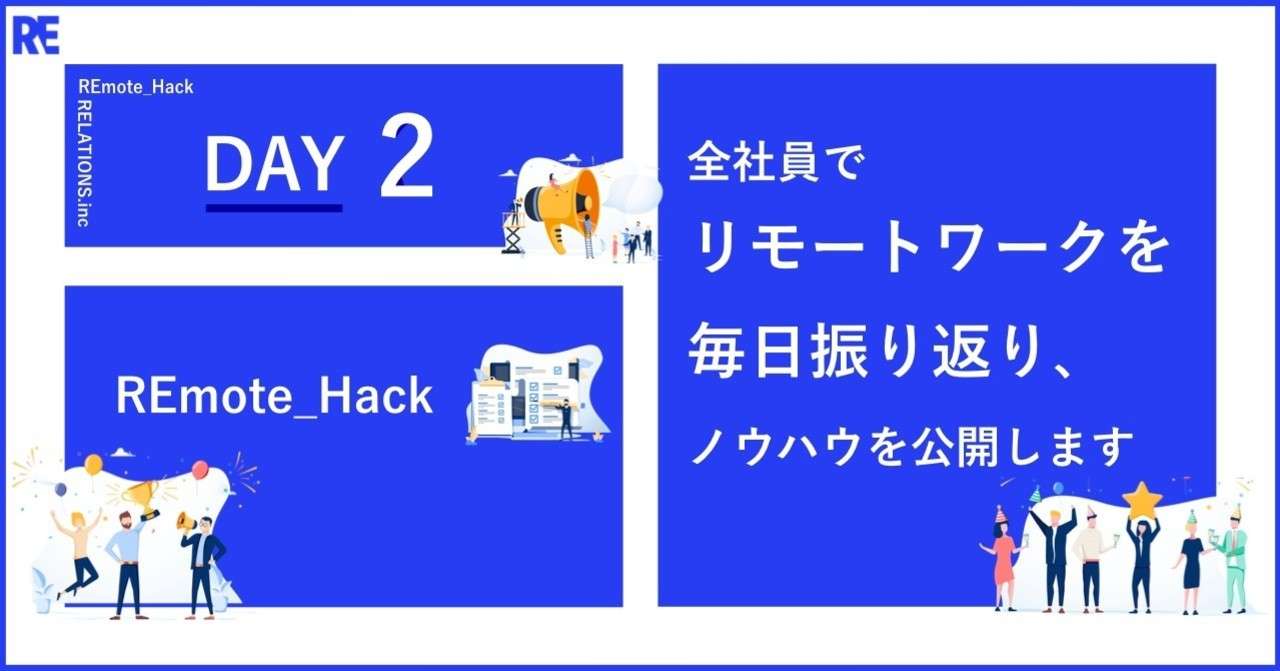 RE

REmote_Hack

RELATIONS.inc

DAY 2

REmote_Hack

全社員で
リモートワークを
毎日振り返り、
ノウハウを公開します